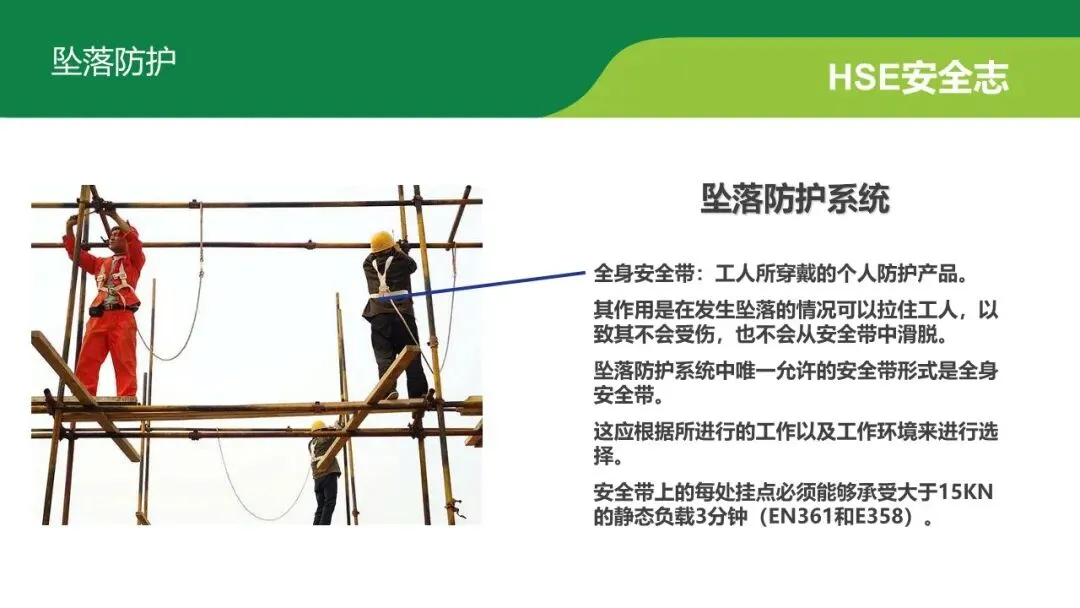 坠落防护

HSE安全志

坠落防护系统

全身安全带：工人所穿戴的个人防护产品。

其作用是在发生坠落的情况可以拉住工人，以致其不会受伤，也不会从安全带中滑脱。

坠落防护系统中唯一允许的安全带形式是全身安全带。

这应根据所进行的工作以及工作环境来进行选择。

安全带上的每处挂点必须能够承受大于15KN的静态负载3分钟（EN361和E358）。